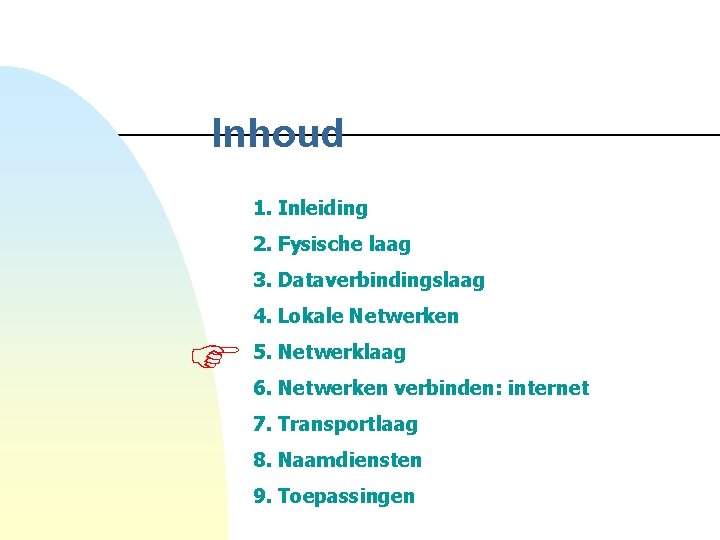 Inhoud

1. Inleiding
2. Fysische laag
3. Dataverbindingslaag
4. Lokale Netwerken
5. Netwerklaag
6. Netwerken verbinden: internet
7. Transportlaag
8. Naamdiensten
9. Toepassingen